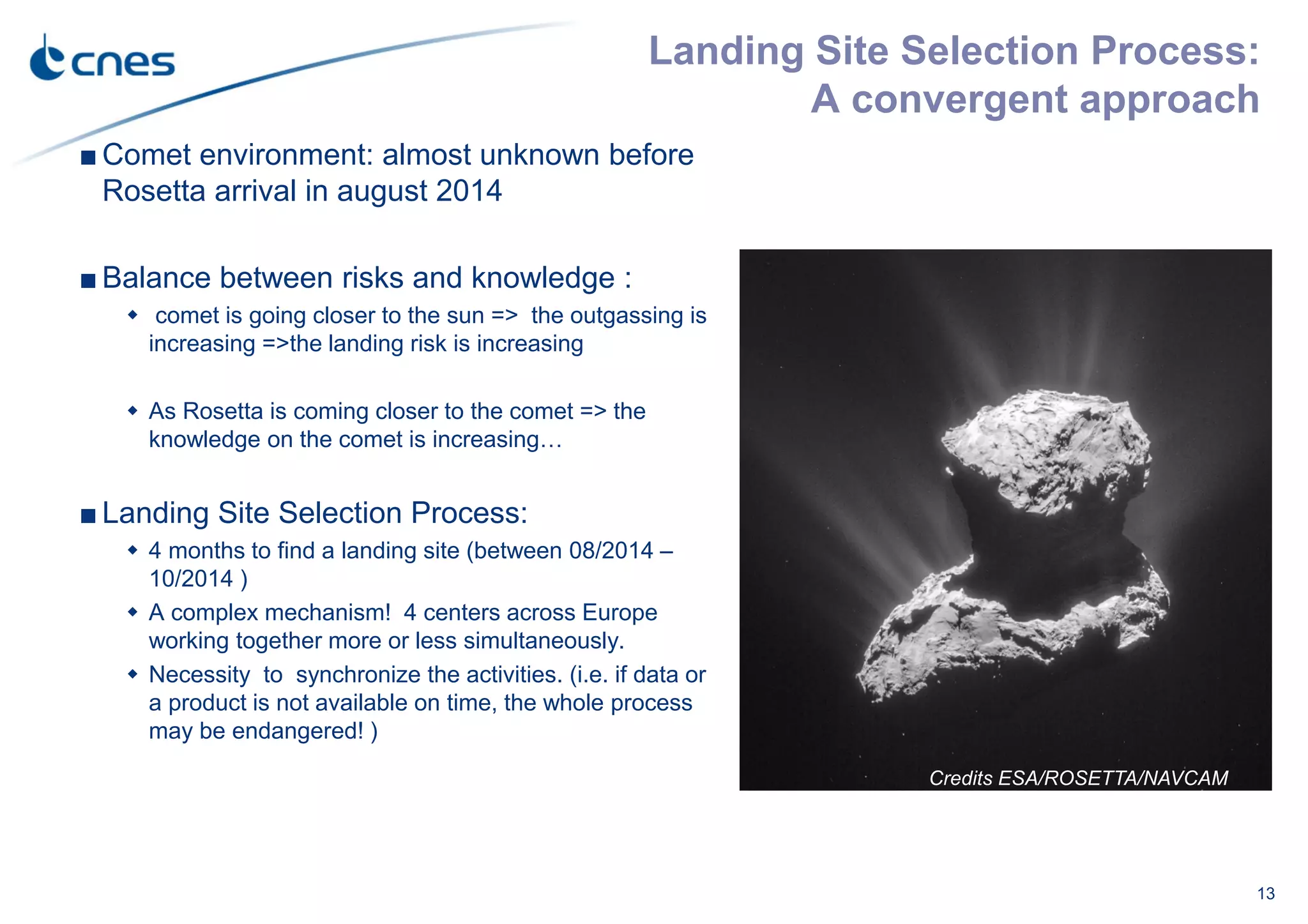 cnes

Landing Site Selection Process:
A convergent approach

■ Comet environment: almost unknown before Rosetta arrival in august 2014

■ Balance between risks and knowledge :

◆ comet is going closer to the sun => the outgassing is increasing =>the landing risk is increasing

◆ As Rosetta is coming closer to the comet => the knowledge on the comet is increasing…

■ Landing Site Selection Process:

◆ 4 months to find a landing site (between 08/2014 – 10/2014 )

◆ A complex mechanism! 4 centers across Europe working together more or less simultaneously.

◆ Necessity to synchronize the activities. (i.e. if data or a product is not available on time, the whole process may be endangered! )

Credits ESA/ROSETTA/NAVCAM

13